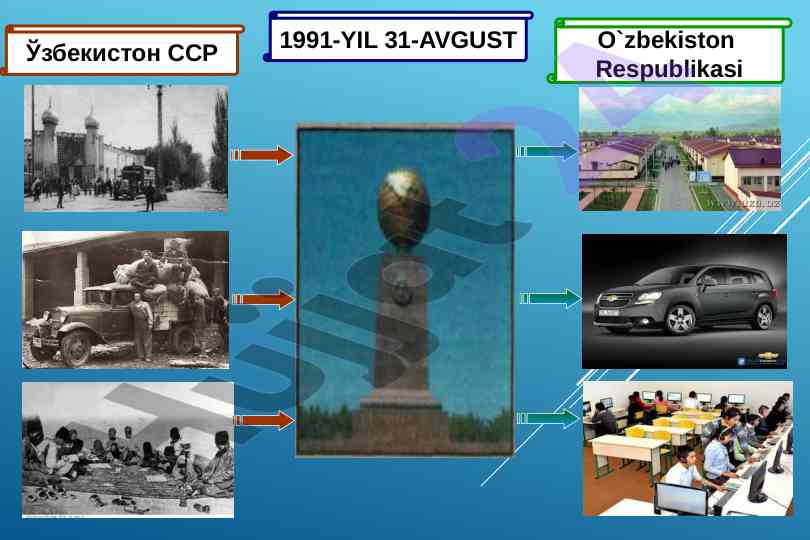 Ўзбекистон ССР

1991-YIL 31-AVGUST

O`zbekiston Respublikasi